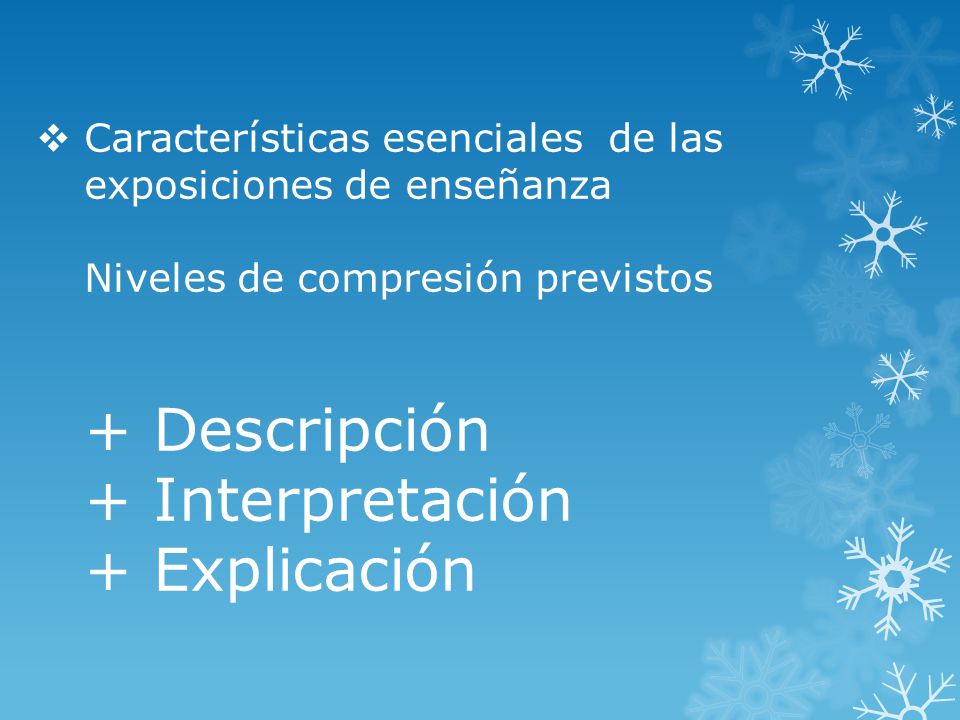 ❖ Características esenciales de las exposiciones de enseñanza

Niveles de compresión previstos

+ Descripción
+ Interpretación
+ Explicación